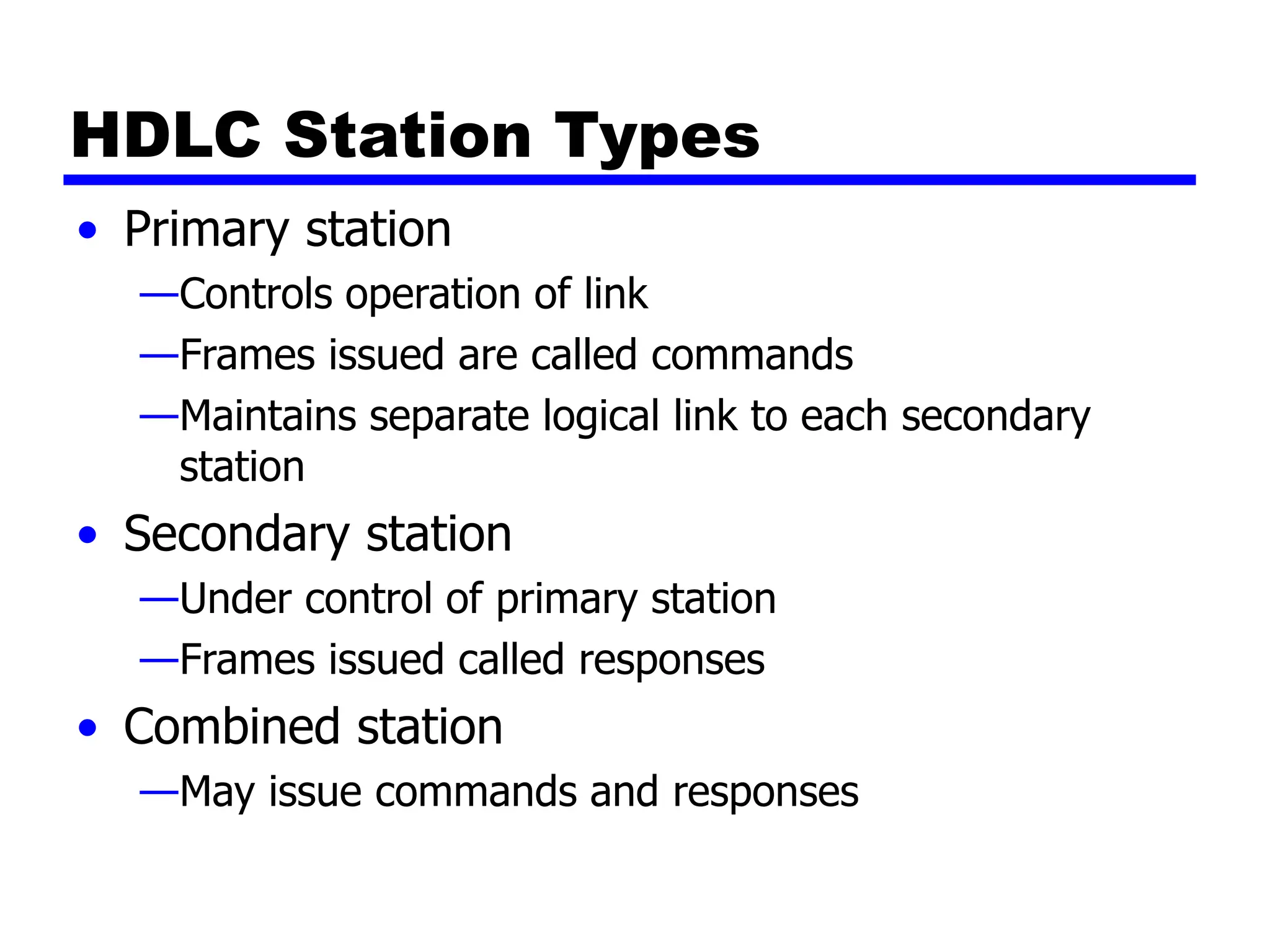 HDLC Station Types

• Primary station
—Controls operation of link
—Frames issued are called commands
—Maintains separate logical link to each secondary station

• Secondary station
—Under control of primary station
—Frames issued called responses

• Combined station
—May issue commands and responses